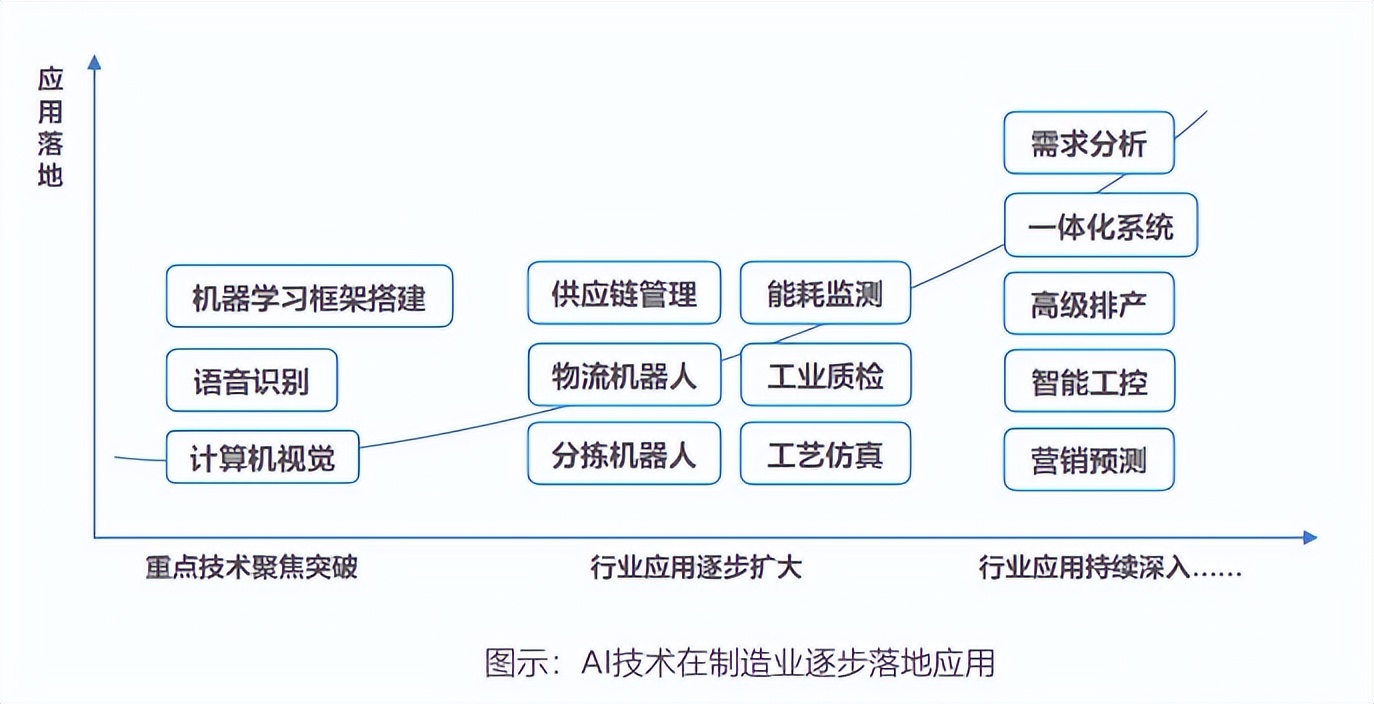 应用落地

机器学习框架搭建
语音识别
计算机视觉

供应链管理
物流机器人
分拣机器人

能耗监测
工业质检
工艺仿真

需求分析
一体化系统
高级排产
智能工控
营销预测

重点技术聚焦突破
行业应用逐步扩大
行业应用持续深入……

图示：AI技术在制造业逐步落地应用